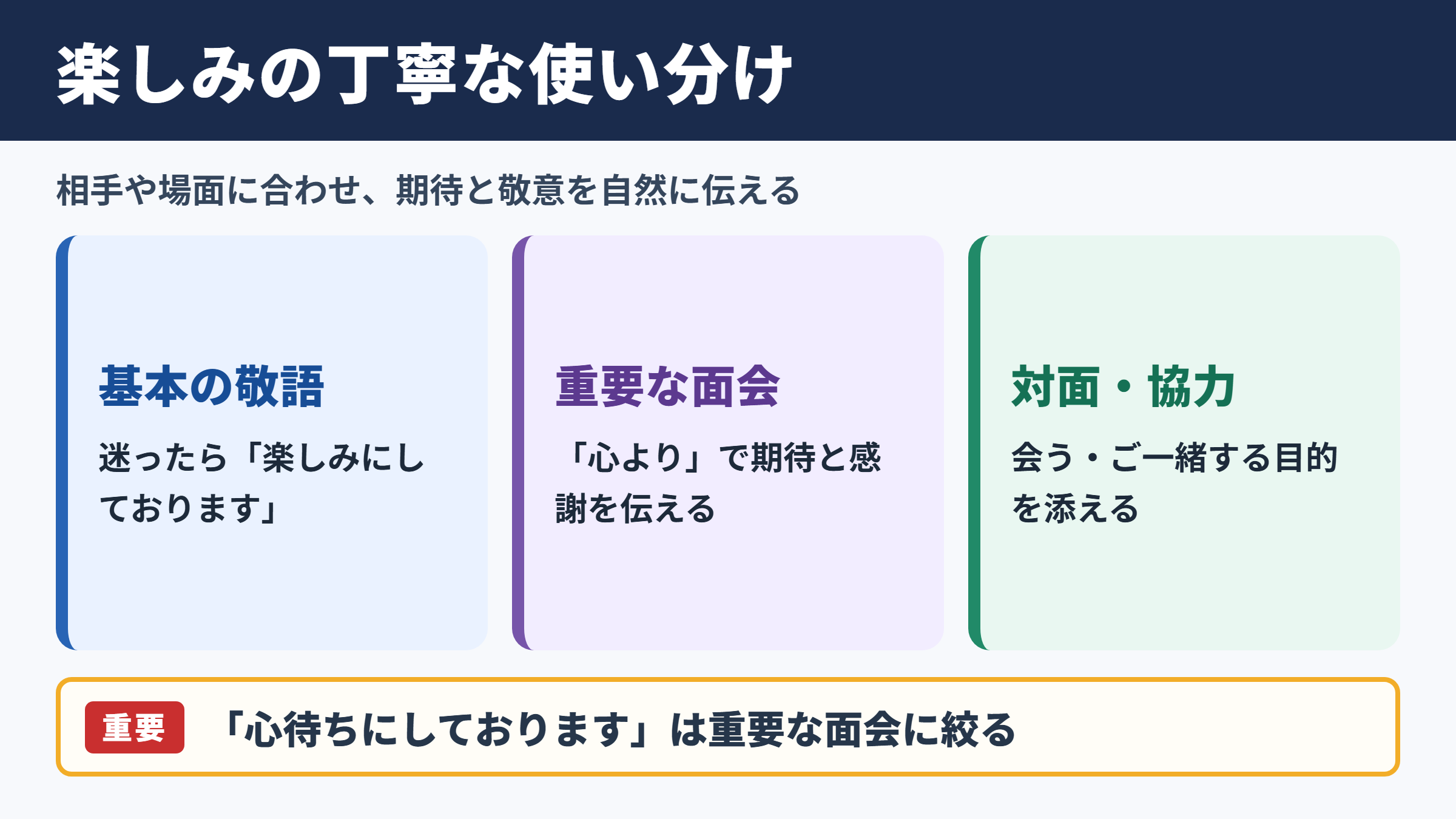 楽しみの丁寧な使い分け

相手や場面に合わせ、期待と敬意を自然に伝える

基本の敬語

迷ったら「楽しみにしております」

重要な面会

「心より」で期待と感謝を伝える

対面・協力

会う・ご一緒する目的を添える

重要 「心待ちにしております」は重要な面会に絞る